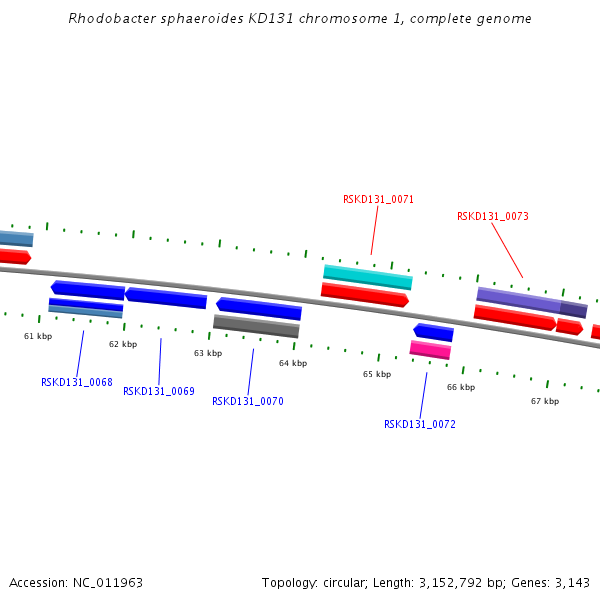 Rhodobacter sphaeroides KD131 chromosome 1, complete genome

RSKD131_0071

RSKD131_0073

61 kbp

62 kbp

63 kbp

64 kbp

65 kbp

66 kbp

67 kbp

RSKD131_0068

RSKD131_0069

RSKD131_0070

RSKD131_0072

Accession: NC_011963

Topology: circular; Length: 3,152,792 bp; Genes: 3,143